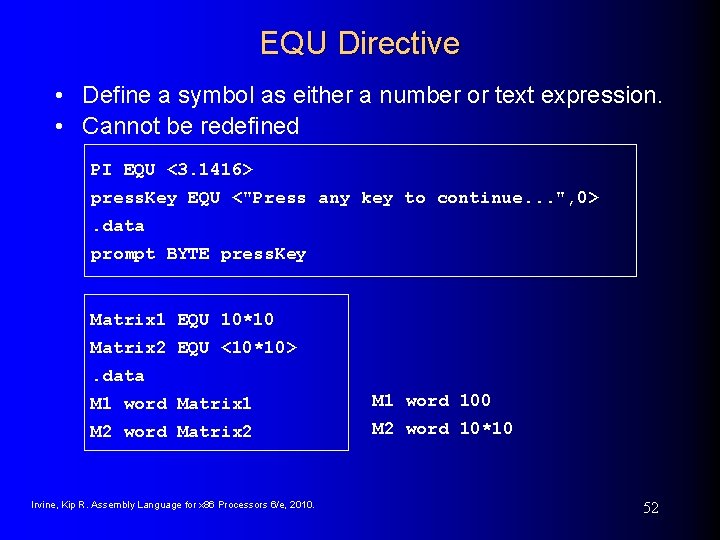 EQU Directive

• Define a symbol as either a number or text expression.
• Cannot be redefined

PI EQU <3.1416>
pressKey EQU <"Press any key to continue...",0>
.data
prompt BYTE pressKey

Matrix1 EQU 10*10
Matrix2 EQU <10*10>
.data
M1 word Matrix1
M2 word Matrix2

M1 word 100
M2 word 10*10

Irvine, Kip R. Assembly Language for x86 Processors 6/e, 2010.

52